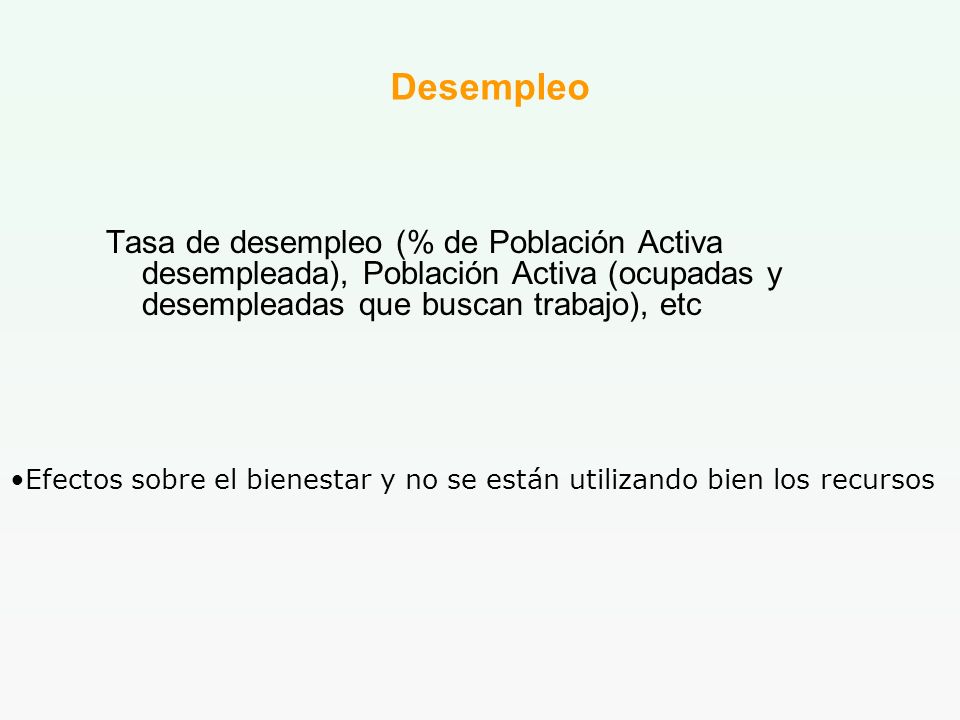 Desempleo

Tasa de desempleo (% de Población Activa desempleada), Población Activa (ocupadas y desempleadas que buscan trabajo), etc

•Efectos sobre el bienestar y no se están utilizando bien los recursos